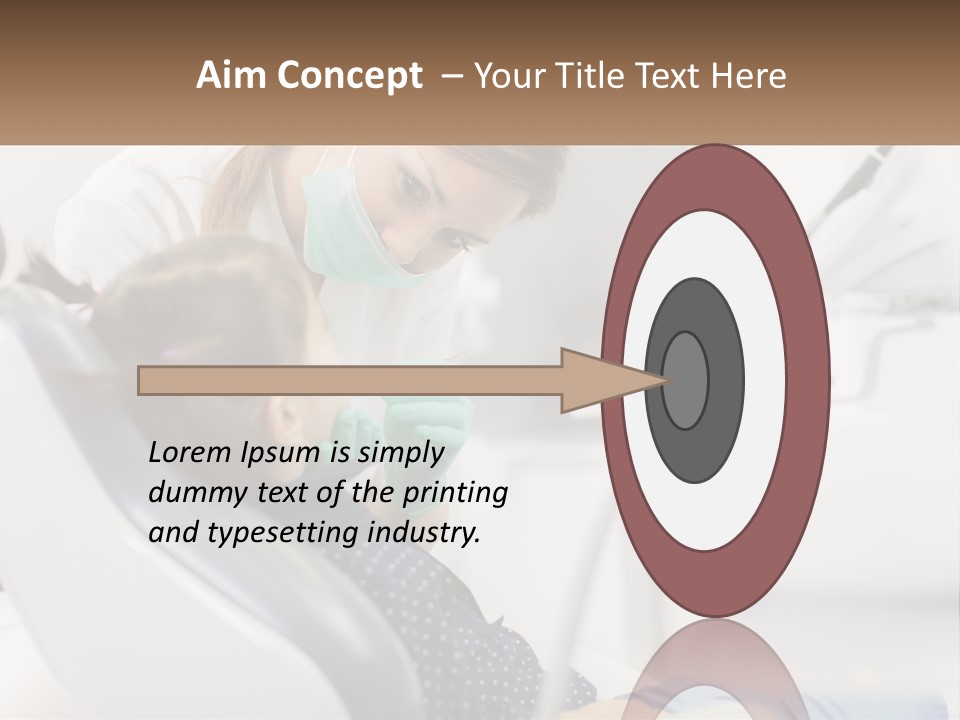 Aim Concept – Your Title Text Here

Lorem Ipsum is simply dummy text of the printing and typesetting industry.